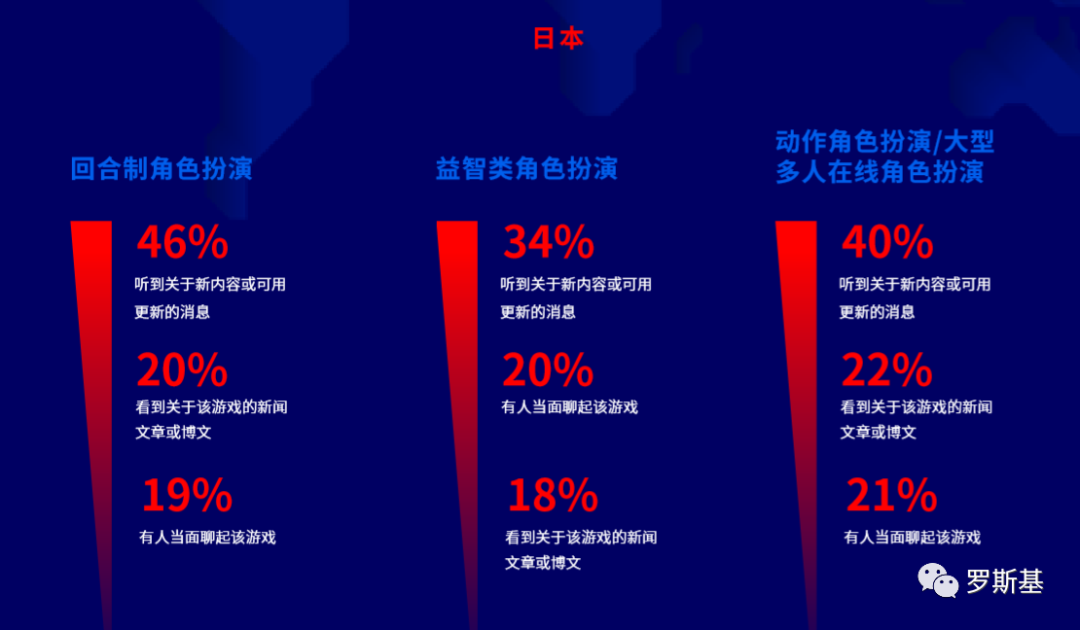 日本

回合制角色扮演

46%
听到关于新内容或可用更新的消息

20%
看到关于该游戏的新闻文章或博文

19%
有人当面聊起该游戏

益智类角色扮演

34%
听到关于新内容或可用更新的消息

20%
有人当面聊起该游戏

18%
看到关于该游戏的新闻文章或博文

动作角色扮演/大型多人在线角色扮演

40%
听到关于新内容或可用更新的消息

22%
看到关于该游戏的新闻文章或博文

21%
有人当面聊起该游戏

罗斯基